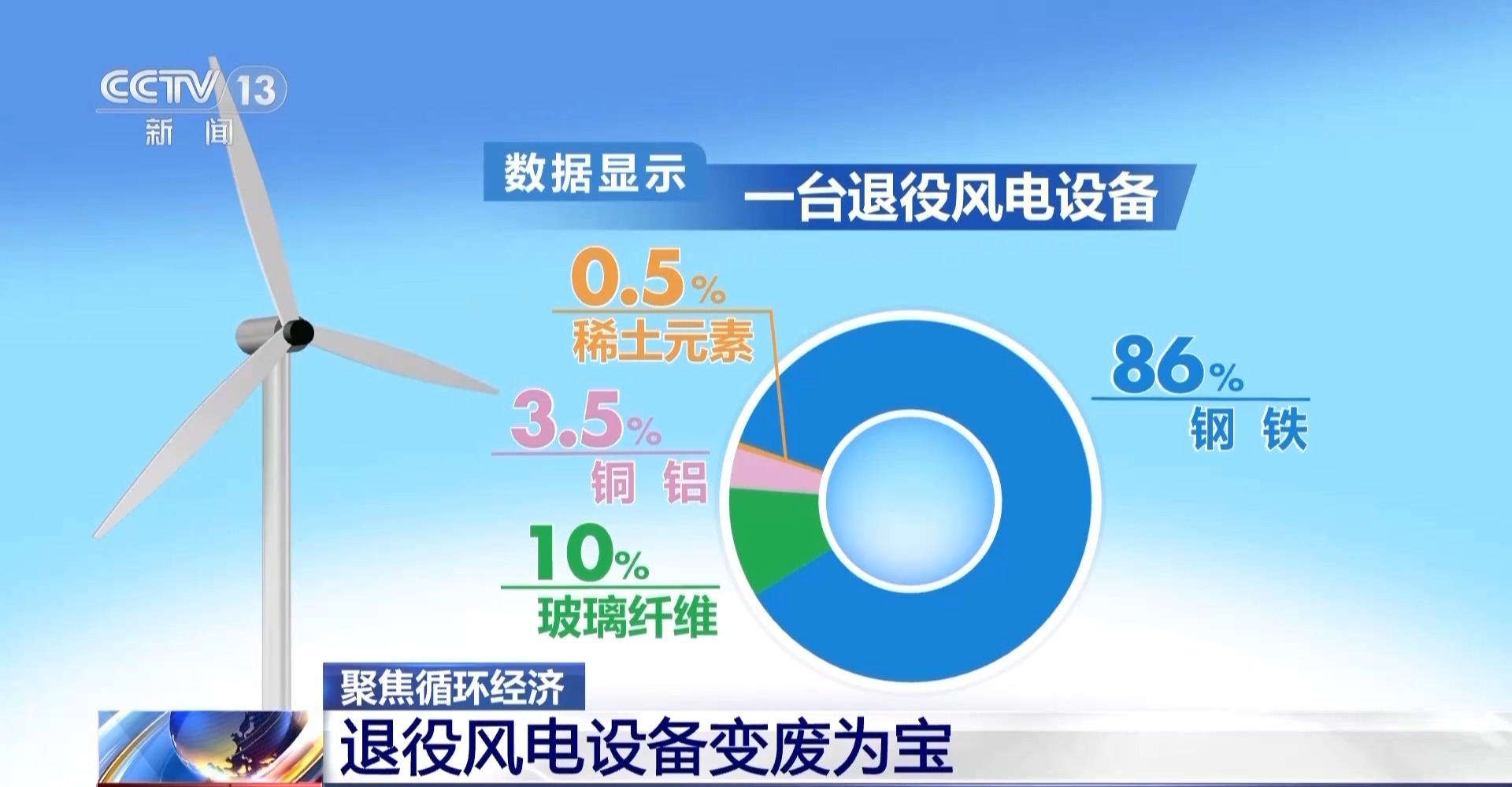 CCTV 13
新闻

数据显示
一台退役风电设备

0.5%
稀土元素

3.5%
铜 铝

10%
玻璃纤维

86%
钢 铁

聚焦循环经济
退役风电设备变废为宝